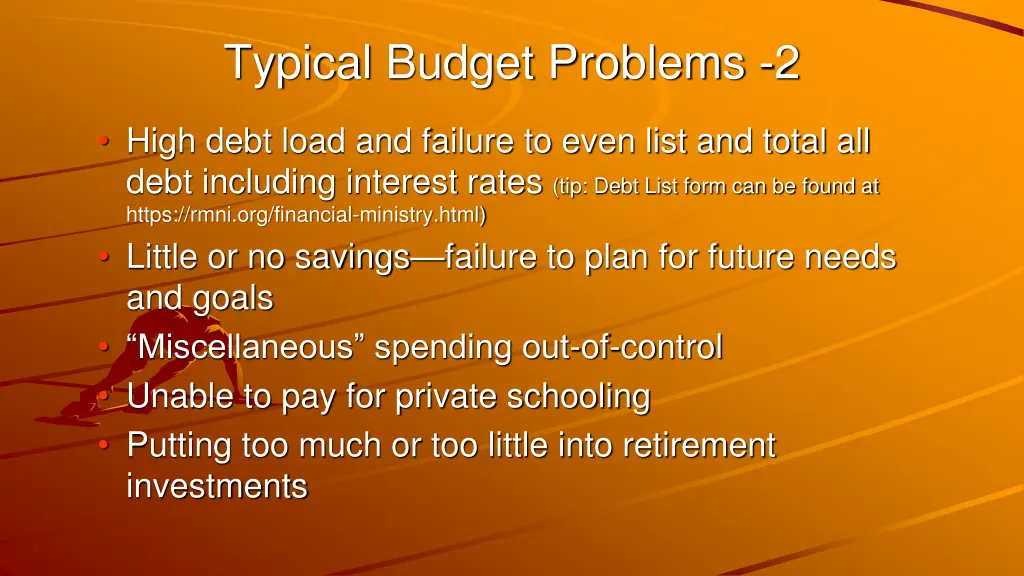 Typical Budget Problems -2

• High debt load and failure to even list and total all debt including interest rates (tip: Debt List form can be found at https://rmni.org/financial-ministry.html)
• Little or no savings—failure to plan for future needs and goals
• “Miscellaneous” spending out-of-control
• Unable to pay for private schooling
• Putting too much or too little into retirement investments